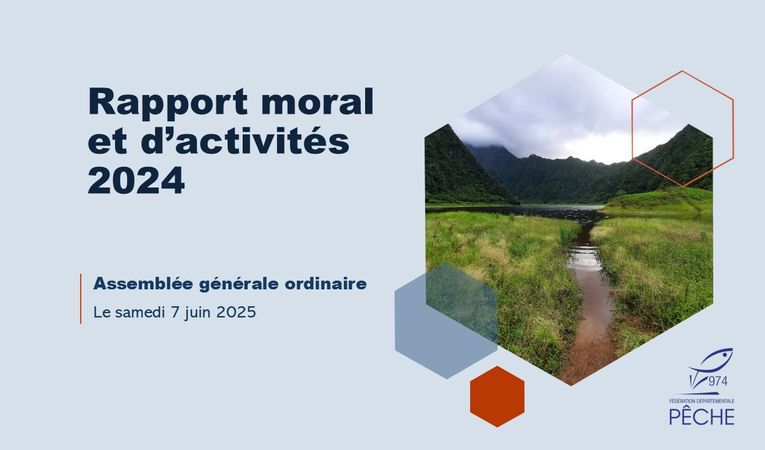 Rapport moral et d'activités 2024

Assemblée générale ordinaire

Le samedi 7 juin 2025

974
FÉDÉRATION DÉPARTEMENTALE
PÊCHE